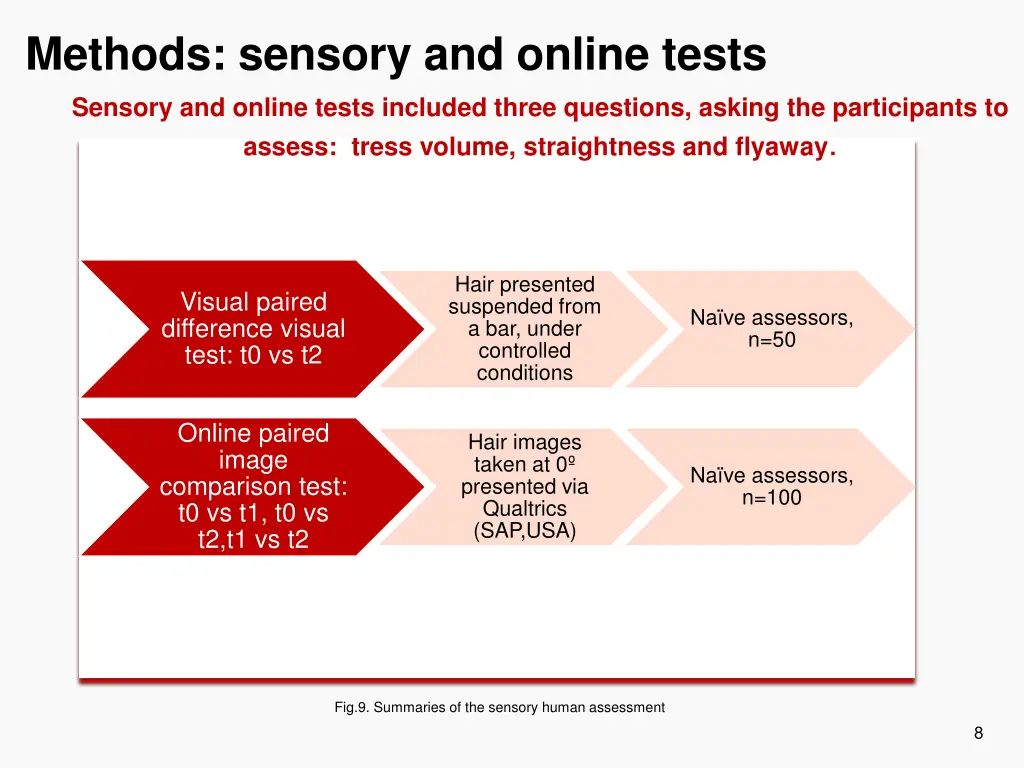 Methods: sensory and online tests

Sensory and online tests included three questions, asking the participants to assess: tress volume, straightness and flyaway.

Visual paired difference visual test: t0 vs t2

Hair presented suspended from a bar, under controlled conditions

Naïve assessors, n=50

Online paired image comparison test: t0 vs t1, t0 vs t2,t1 vs t2

Hair images taken at 0º presented via Qualtrics (SAP,USA)

Naïve assessors, n=100

Fig.9. Summaries of the sensory human assessment

8